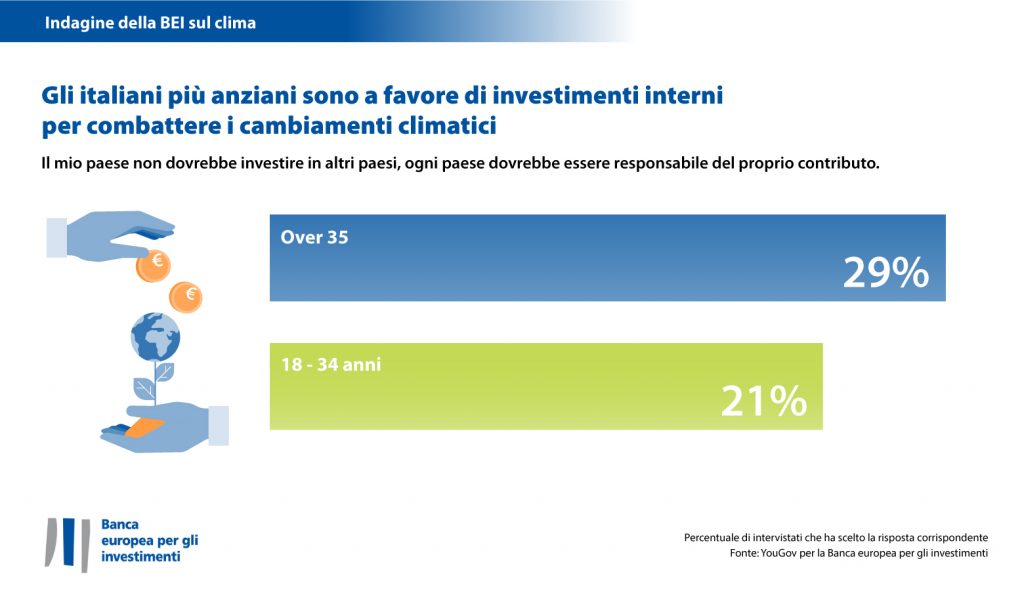 Indagine della BEI sul clima

Gli italiani più anziani sono a favore di investimenti interni per combattere i cambiamenti climatici

Il mio paese non dovrebbe investire in altri paesi, ogni paese dovrebbe essere responsabile del proprio contributo.

€

€

Over 35

29%

18 - 34 anni

21%

Banca europea per gli investimenti

Percentuale di intervistati che ha scelto la risposta corrispondente
Fonte: YouGov per la Banca europea per gli investimenti